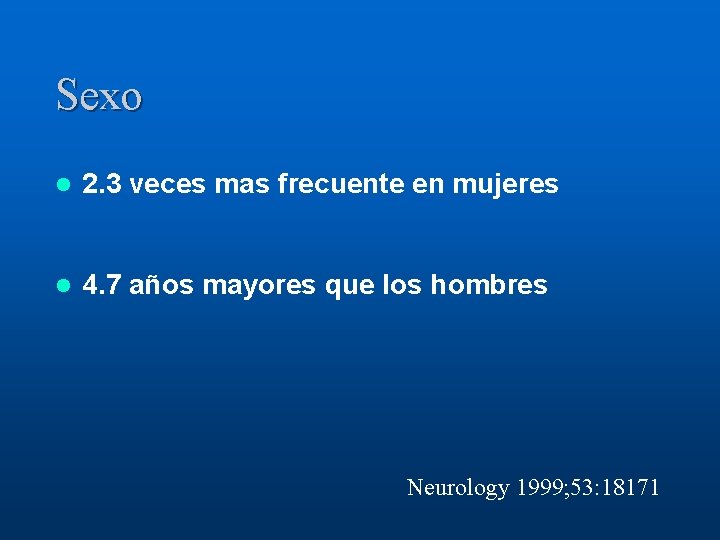 Sexo

• 2.3 veces mas frecuente en mujeres

• 4.7 años mayores que los hombres

Neurology 1999;53:18171